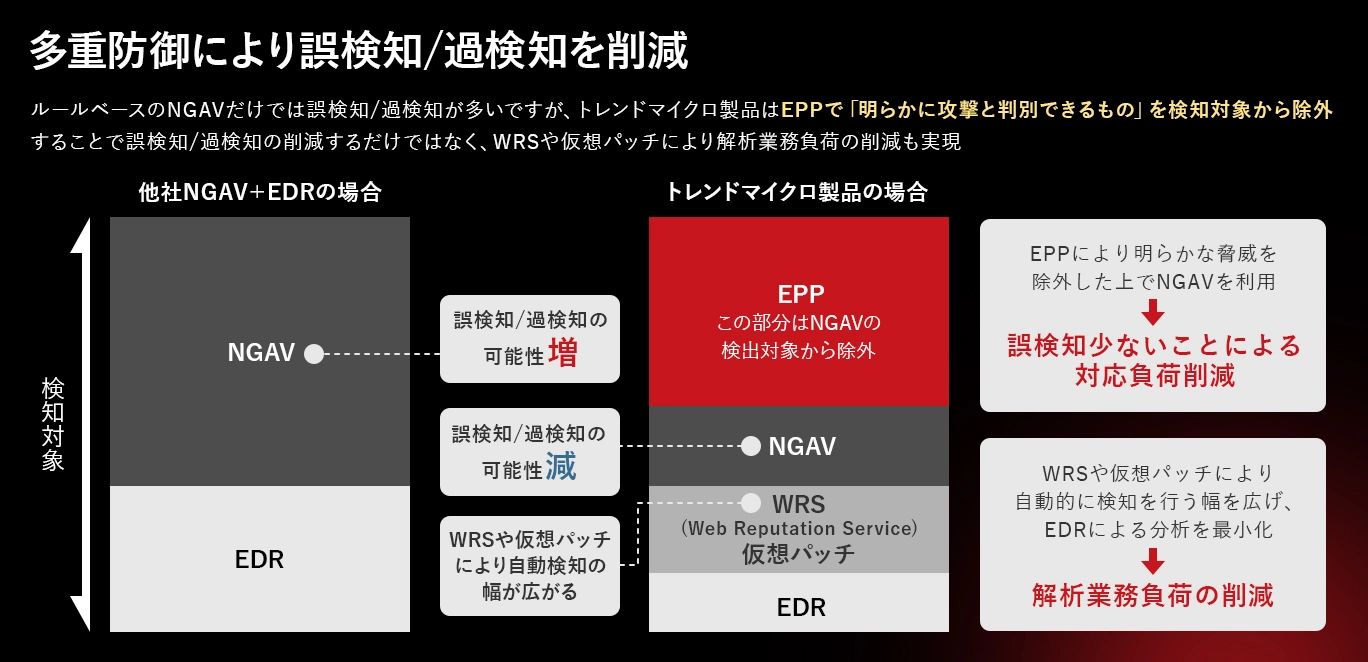 多重防御により誤検知/過検知を削減

ルールベースのNGAVだけでは誤検知/過検知が多いですが、トレンドマイクロ製品はEPPで「明らかに攻撃と判別できるもの」を検知対象から除外することで誤検知/過検知の削減するだけではなく、WRSや仮想パッチにより解析業務負荷の削減も実現

他社NGAV+EDRの場合

検知対象

NGAV

EDR

誤検知/過検知の可能性増

誤検知/過検知の可能性減

WRSや仮想パッチにより自動検知の幅が広がる

トレンドマイクロ製品の場合

EPP
この部分はNGAVの検出対象から除外

NGAV

WRS
(Web Reputation Service)
仮想パッチ

EDR

EPPにより明らかな脅威を除外した上でNGAVを利用

誤検知少ないことによる対応負荷削減

WRSや仮想パッチにより自動的に検知を行う幅を広げ、EDRによる分析を最小化

解析業務負荷の削減